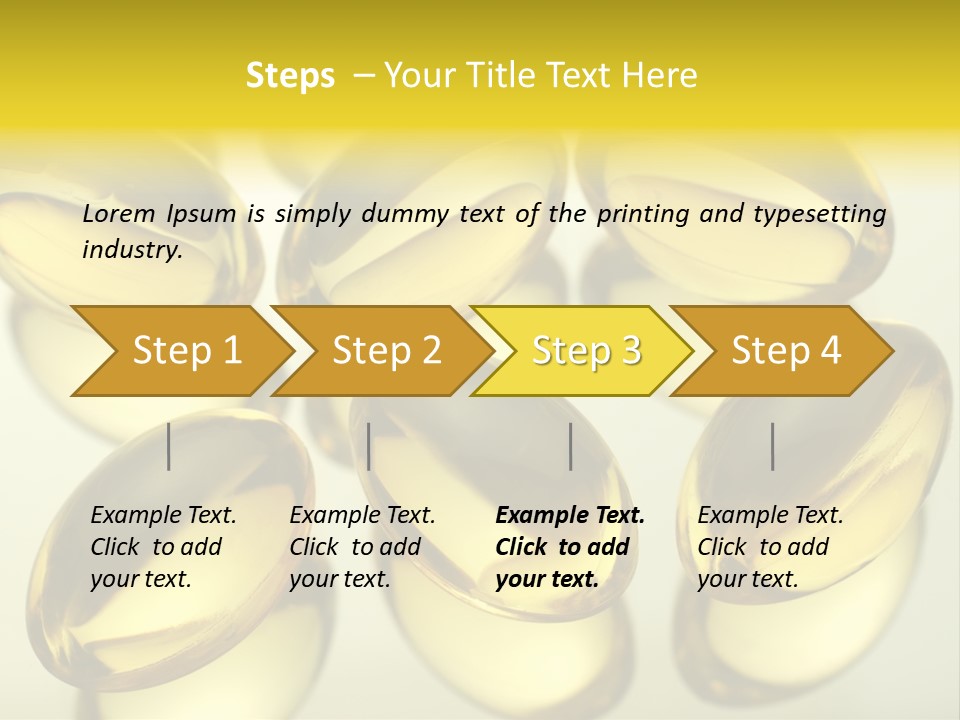 Steps – Your Title Text Here

Lorem Ipsum is simply dummy text of the printing and typesetting industry.

Step 1

Step 2

Step 3

Step 4

Example Text. Click to add your text.

Example Text. Click to add your text.

Example Text. Click to add your text.

Example Text. Click to add your text.